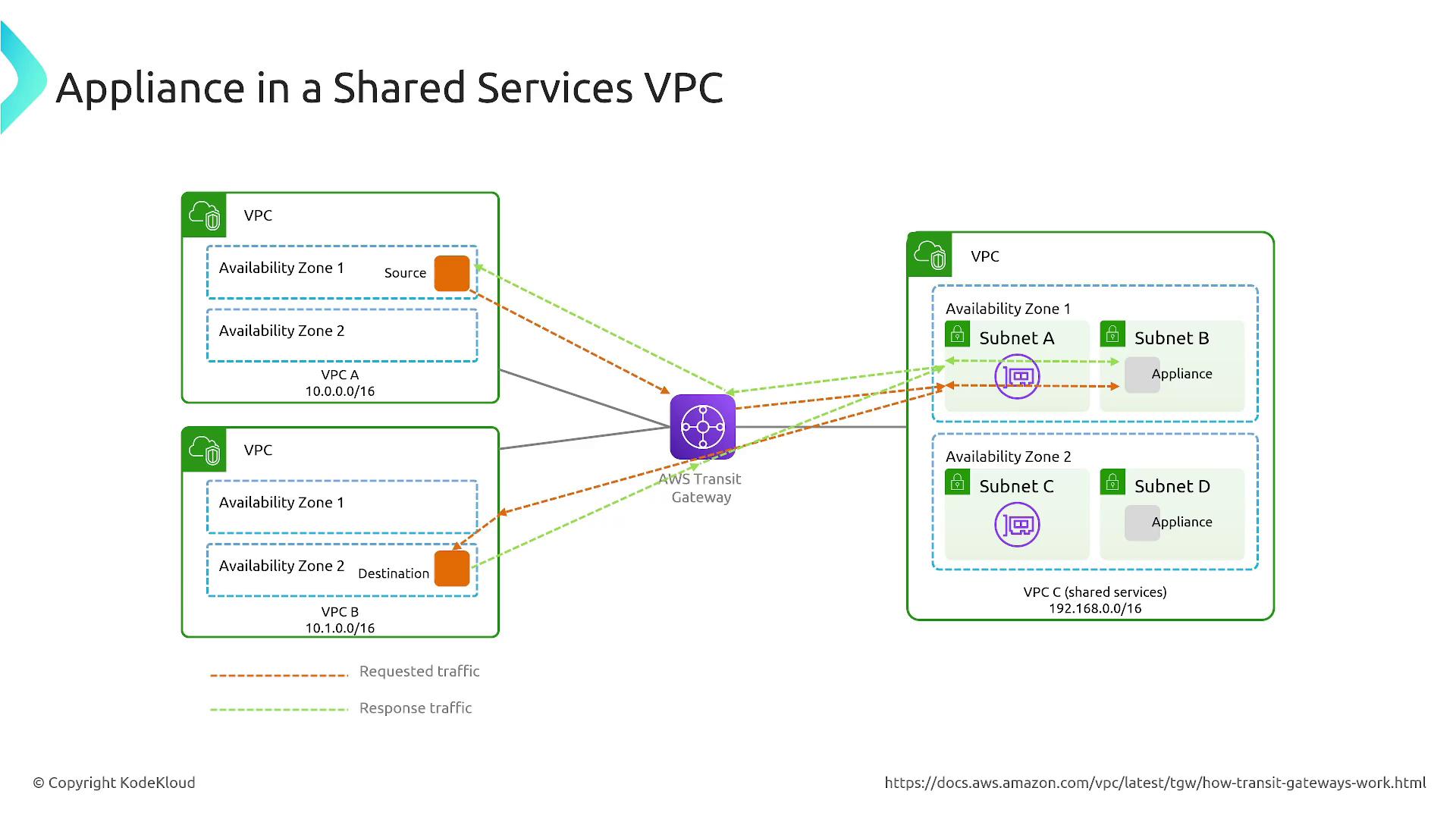 Appliance in a Shared Services VPC

VPC

Availability Zone 1

Source

Availability Zone 2

VPC A
10.0.0.0/16

VPC

Availability Zone 1

Availability Zone 2

Destination

VPC B
10.1.0.0/16

AWS Transit Gateway

VPC

Availability Zone 1

Subnet A

Subnet B

Appliance

Availability Zone 2

Subnet C

Subnet D

Appliance

VPC C (shared services)
192.168.0.0/16

Requested traffic

Response traffic

© Copyright KodeKloud

https://docs.aws.amazon.com/vpc/latest/tgw/how-transit-gateways-work.html